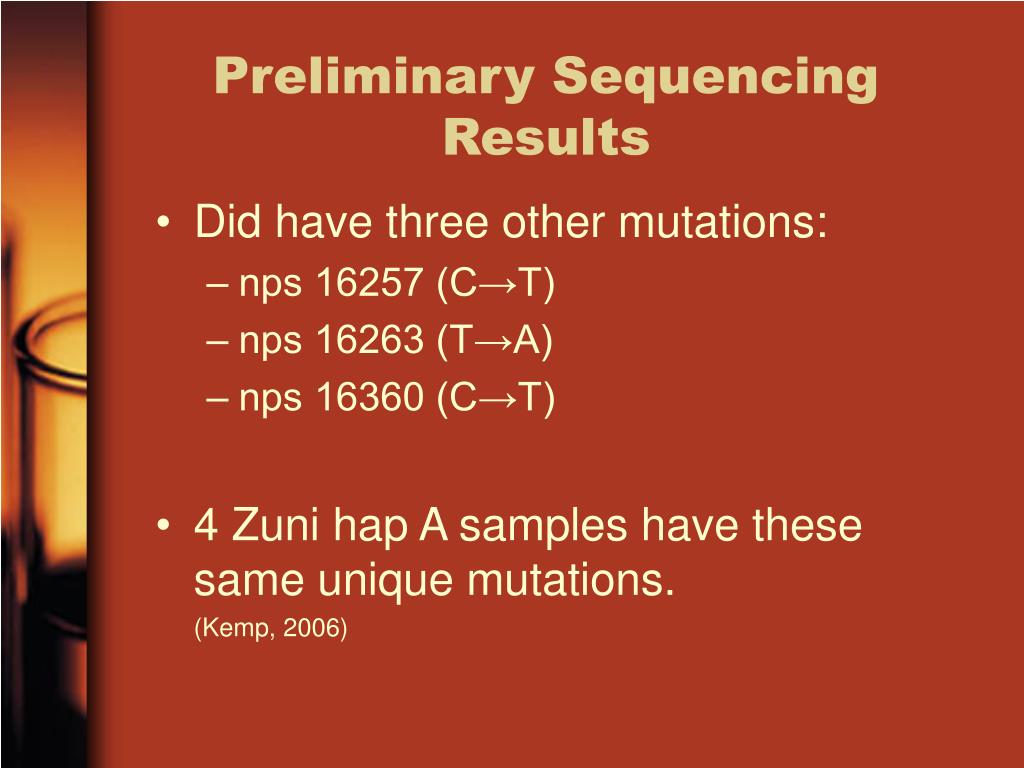 Preliminary Sequencing Results

• Did have three other mutations:
– nps 16257 (C→T)
– nps 16263 (T→A)
– nps 16360 (C→T)

• 4 Zuni hap A samples have these same unique mutations.
(Kemp, 2006)